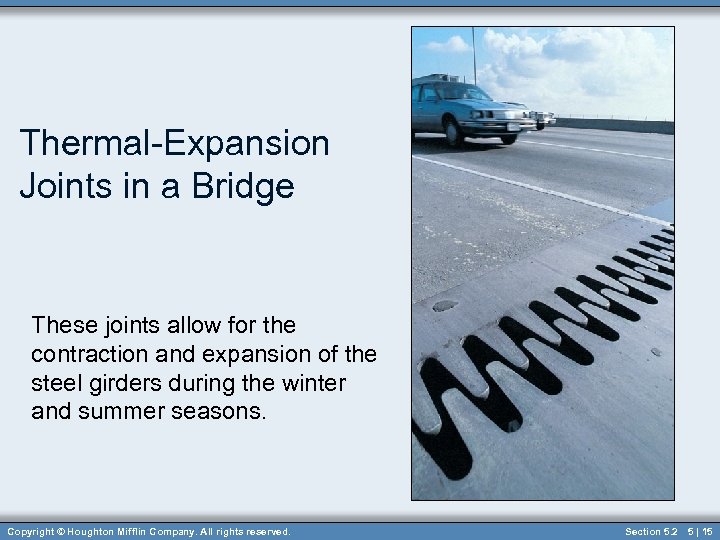 Thermal-Expansion Joints in a Bridge

These joints allow for the contraction and expansion of the steel girders during the winter and summer seasons.

Copyright © Houghton Mifflin Company. All rights reserved.

Section 5.2 5 | 15